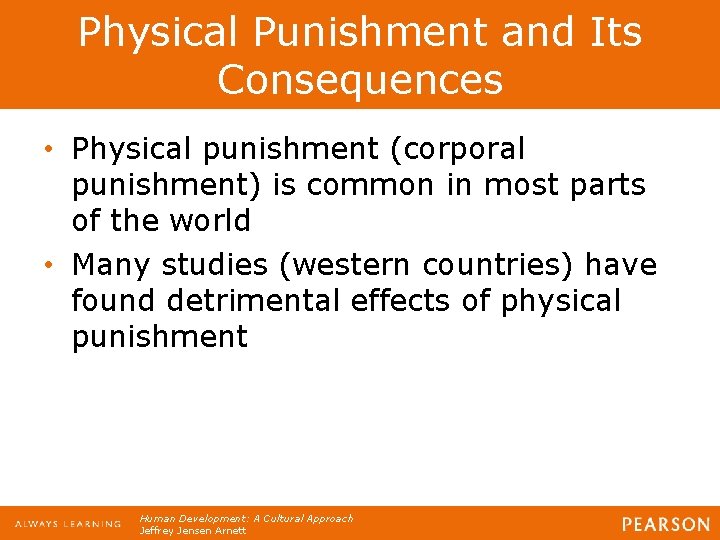 Physical Punishment and Its Consequences

• Physical punishment (corporal punishment) is common in most parts of the world

• Many studies (western countries) have found detrimental effects of physical punishment

ALWAYS LEARNING

Human Development: A Cultural Approach
Jeffrey Jensen Arnett

PEARSON